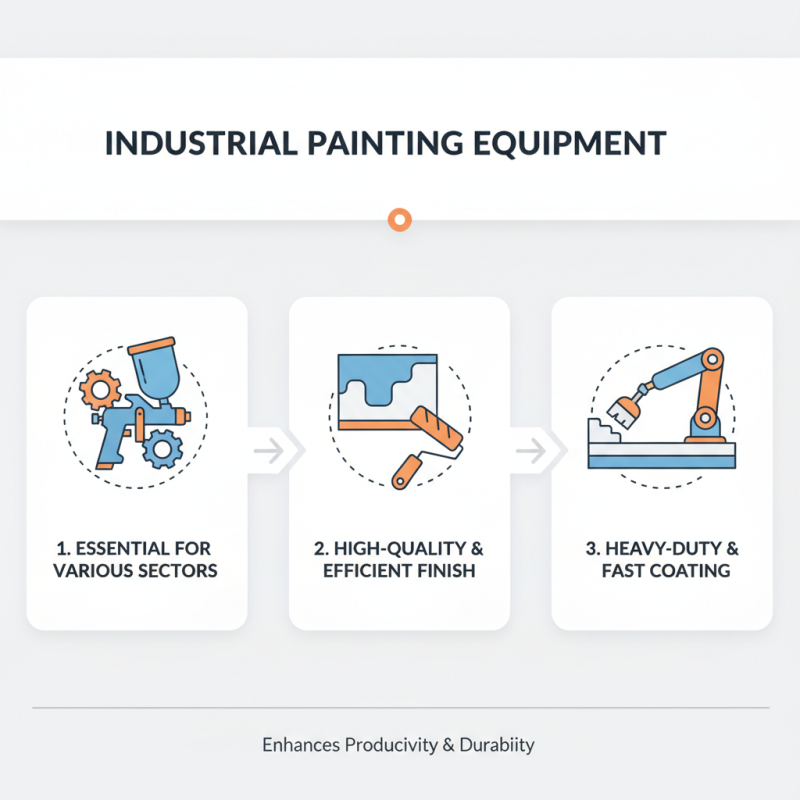 INDUSTRIAL PAINTING EQUIPMENT

1. ESSENTIAL FOR VARIOUS SECTORS

2. HIGH-QUALITY & EFFICIENT FINISH

3. HEAVY-DUTY & FAST COATING

Enhances Producivity & Durabiity